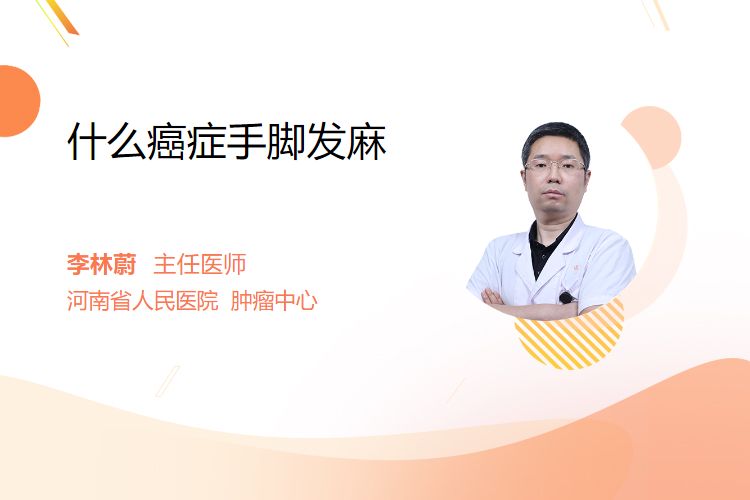 什么癌症手脚发麻

李林蔚 主任医师
河南省人民医院 肿瘤中心